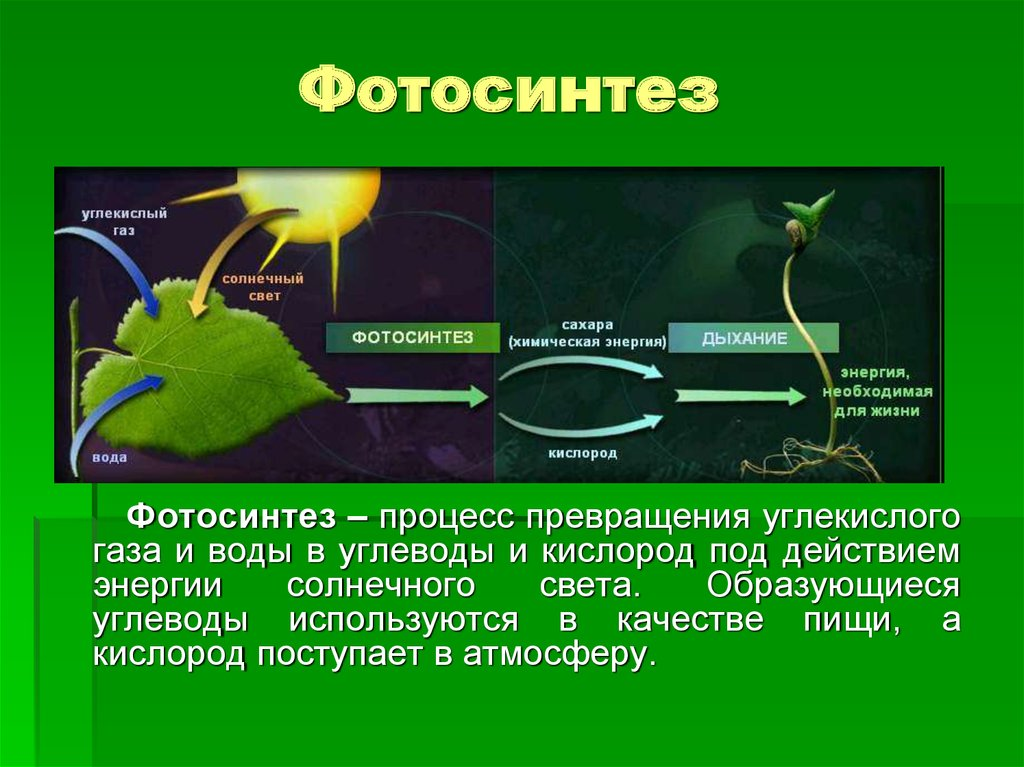 Фотосинтез

углекислый газ

солнечный свет

вода

ФОТОСИНТЕЗ

сахара (химическая энергия)

кислород

ДЫХАНИЕ

энергия, необходимая для жизни

Фотосинтез – процесс превращения углекислого газа и воды в углеводы и кислород под действием энергии солнечного света. Образующиеся углеводы используются в качестве пищи, а кислород поступает в атмосферу.